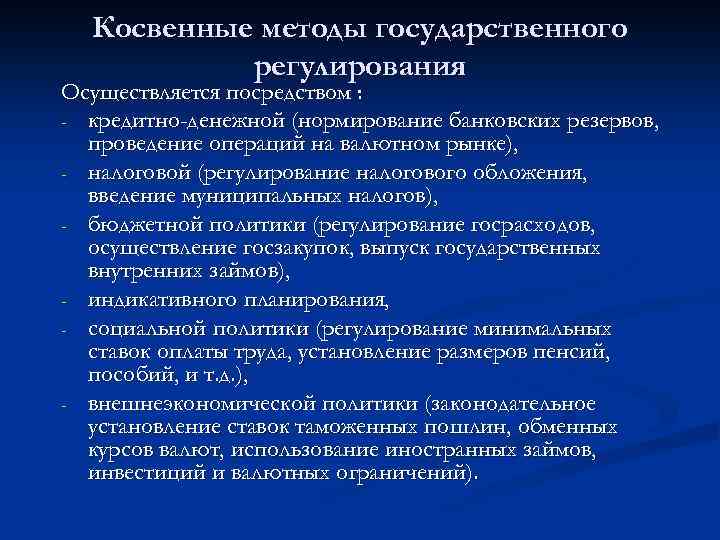 Косвенные методы государственного регулирования

Осуществляется посредством :

- кредитно-денежной (нормирование банковских резервов, проведение операций на валютном рынке),
- налоговой (регулирование налогового обложения, введение муниципальных налогов),
- бюджетной политики (регулирование госрасходов, осуществление госзакупок, выпуск государственных внутренних займов),
- индикативного планирования,
- социальной политики (регулирование минимальных ставок оплаты труда, установление размеров пенсий, пособий, и т.д.),
- внешнеэкономической политики (законодательное установление ставок таможенных пошлин, обменных курсов валют, использование иностранных займов, инвестиций и валютных ограничений).